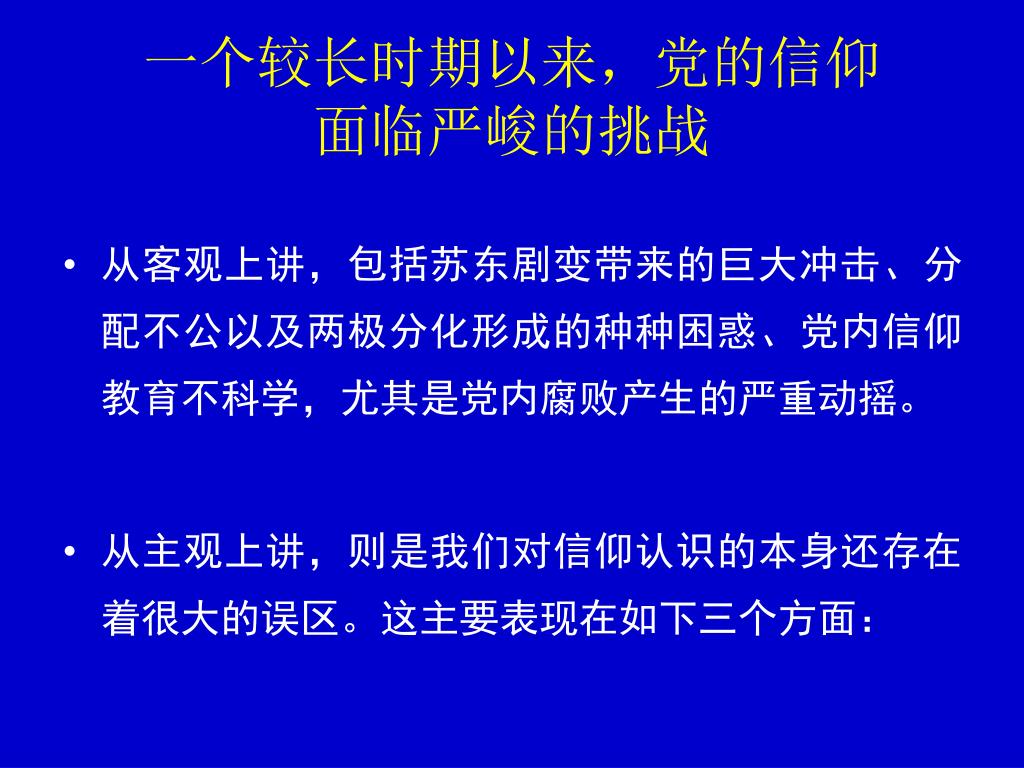 一个较长时期以来，党的信仰面临严峻的挑战

• 从客观上讲，包括苏东剧变带来的巨大冲击、分配不公以及两极分化形成的种种困惑、党内信仰教育不科学，尤其是党内腐败产生的严重动摇。

• 从主观上讲，则是我们对信仰认识的本身还存在着很大的误区。这主要表现在如下三个方面：